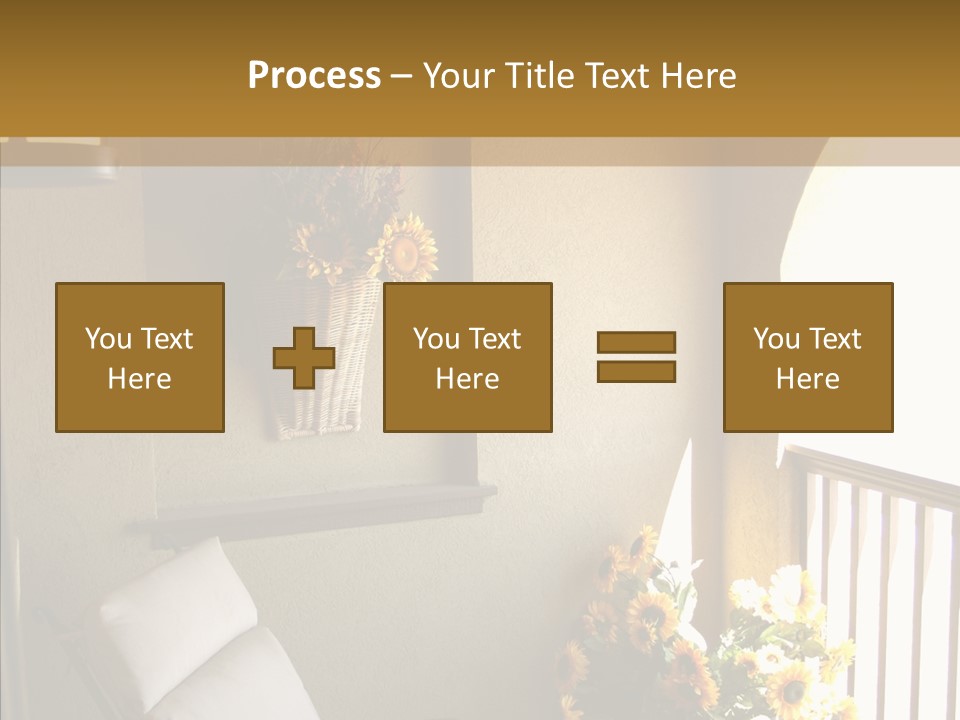 Process – Your Title Text Here

You Text Here

You Text Here

You Text Here